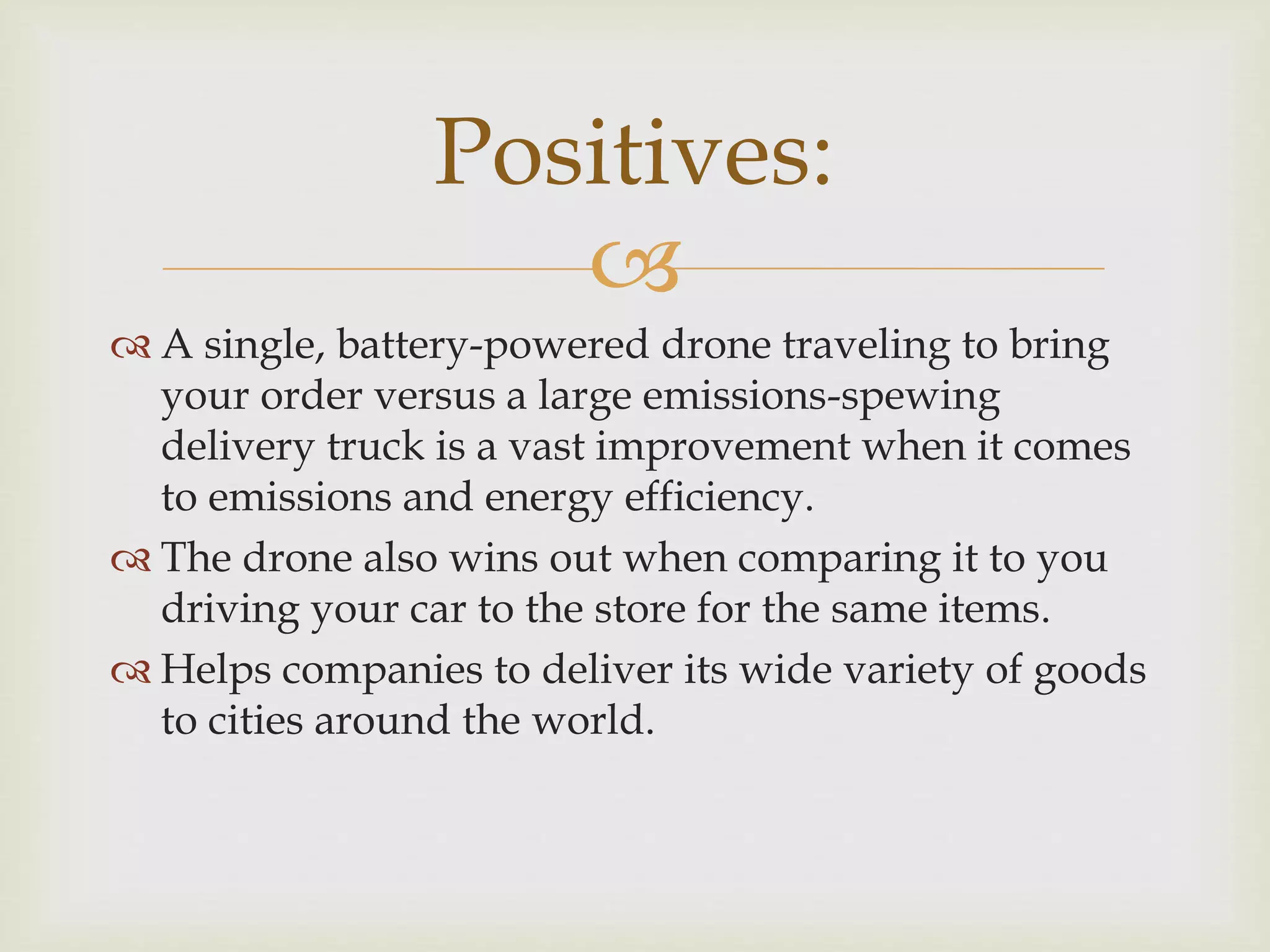 Positives:

A single, battery-powered drone traveling to bring your order versus a large emissions-spewing delivery truck is a vast improvement when it comes to emissions and energy efficiency.

The drone also wins out when comparing it to you driving your car to the store for the same items.

Helps companies to deliver its wide variety of goods to cities around the world.